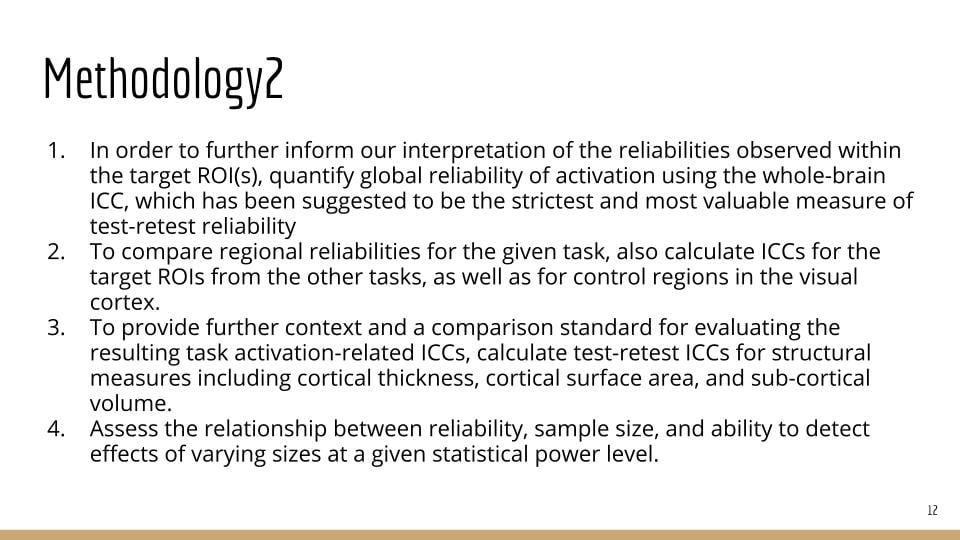 Methodology2

1. In order to further inform our interpretation of the reliabilities observed within the target ROI(s), quantify global reliability of activation using the whole-brain ICC, which has been suggested to be the strictest and most valuable measure of test-retest reliability
2. To compare regional reliabilities for the given task, also calculate ICCs for the target ROIs from the other tasks, as well as for control regions in the visual cortex.
3. To provide further context and a comparison standard for evaluating the resulting task activation-related ICCs, calculate test-retest ICCs for structural measures including cortical thickness, cortical surface area, and sub-cortical volume.
4. Assess the relationship between reliability, sample size, and ability to detect effects of varying sizes at a given statistical power level.

12